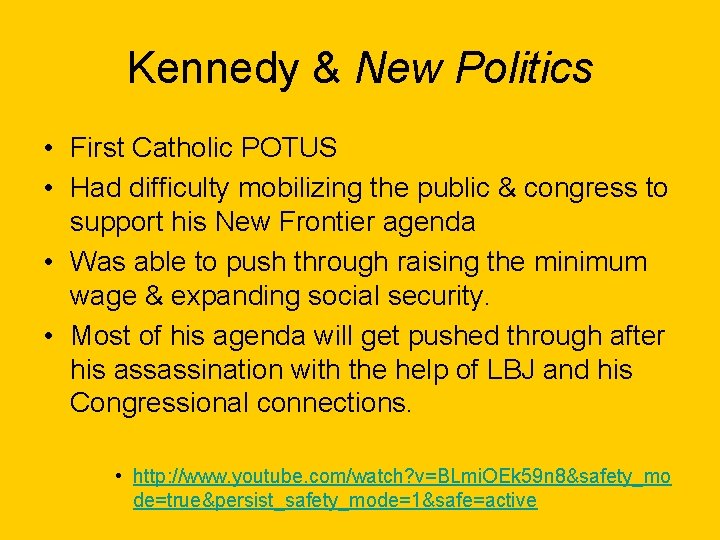 Kennedy & New Politics

• First Catholic POTUS
• Had difficulty mobilizing the public & congress to support his New Frontier agenda
• Was able to push through raising the minimum wage & expanding social security.
• Most of his agenda will get pushed through after his assassination with the help of LBJ and his Congressional connections.

• http://www.youtube.com/watch?v=BLmiOEk59n8&safety_mode=true&persist_safety_mode=1&safe=active